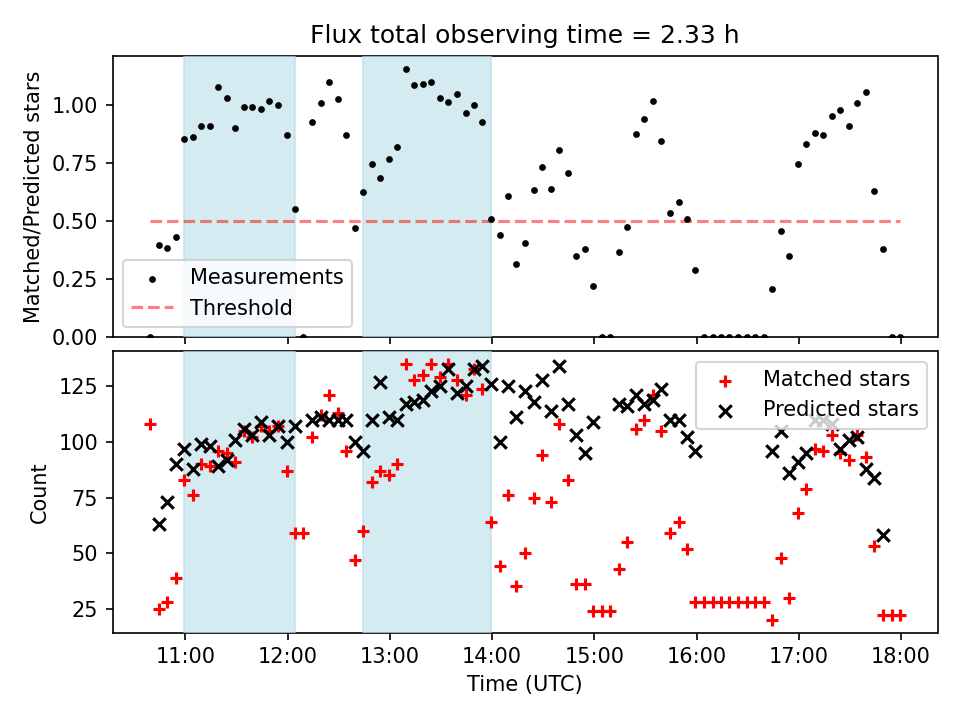 Flux total observing time = 2.33 h

Matched/Predicted stars

1.00
0.75
0.50
0.25
0.00

Measurements
Threshold

Count

125
100
75
50
25

Matched stars
Predicted stars

11:00
12:00
13:00
14:00
15:00
16:00
17:00
18:00

Time (UTC)